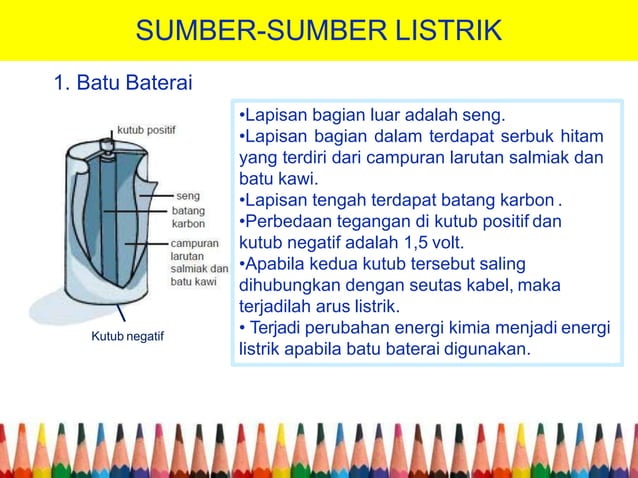 SUMBER-SUMBER LISTRIK

1. Batu Baterai

kutub positif

seng

batang karbon

campuran larutan salmiak dan batu kawi

Kutub negatif

•Lapisan bagian luar adalah seng.
•Lapisan bagian dalam terdapat serbuk hitam yang terdiri dari campuran larutan salmiak dan batu kawi.
•Lapisan tengah terdapat batang karbon .
•Perbedaan tegangan di kutub positif dan kutub negatif adalah 1,5 volt.
•Apabila kedua kutub tersebut saling dihubungkan dengan seutas kabel, maka terjadilah arus listrik.
• Terjadi perubahan energi kimia menjadi energi listrik apabila batu baterai digunakan.